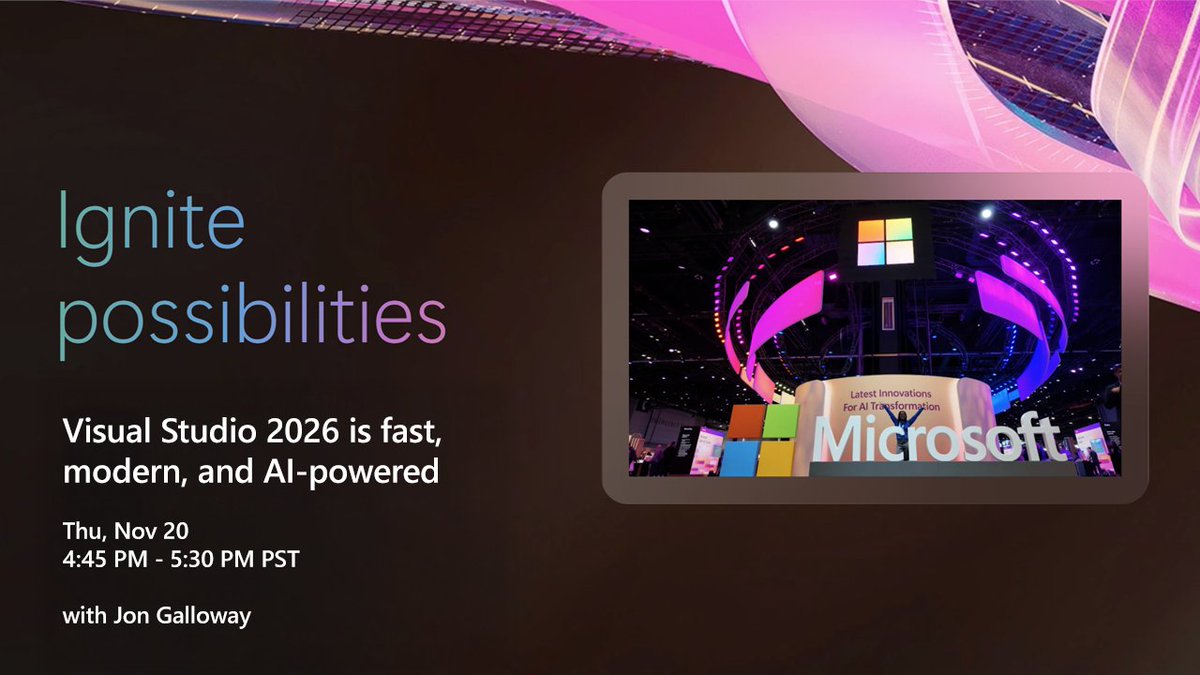 Ignite possibilities

Visual Studio 2026 is fast, modern, and AI-powered

Thu, Nov 20
4:45 PM - 5:30 PM PST

with Jon Galloway

Latest Innovations For AI Transformation

Microsoft